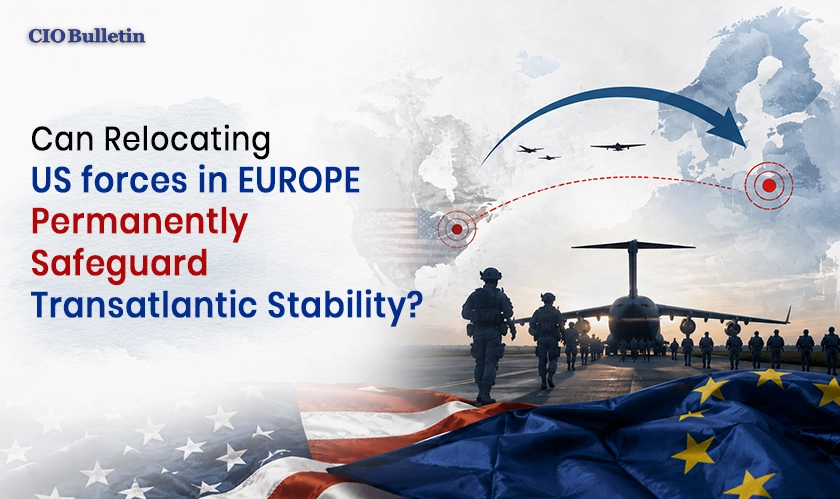 CIO Bulletin

Can Relocating US forces in EUROPE Permanently Safeguard Transatlantic Stability?